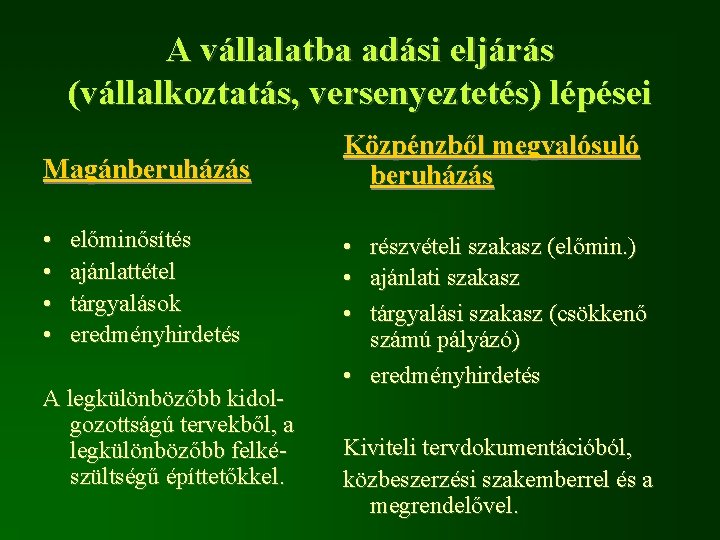 A vállalatba adási eljárás (vállalkoztatás, versenyeztetés) lépései

Magánberuházás

• előminősítés
• ajánlattétel
• tárgyalások
• eredményhirdetés

A legkülönbözőbb kidolgozottságú tervekből, a legkülönbözőbb felkészültségű építtetőkkel.

Közpénzből megvalósuló beruházás

• részvételi szakasz (előmin.)
• ajánlati szakasz
• tárgyalási szakasz (csökkenő számú pályázó)
• eredményhirdetés

Kiviteli tervdokumentációból,
közbeszerzési szakemberrel és a megrendelővel.